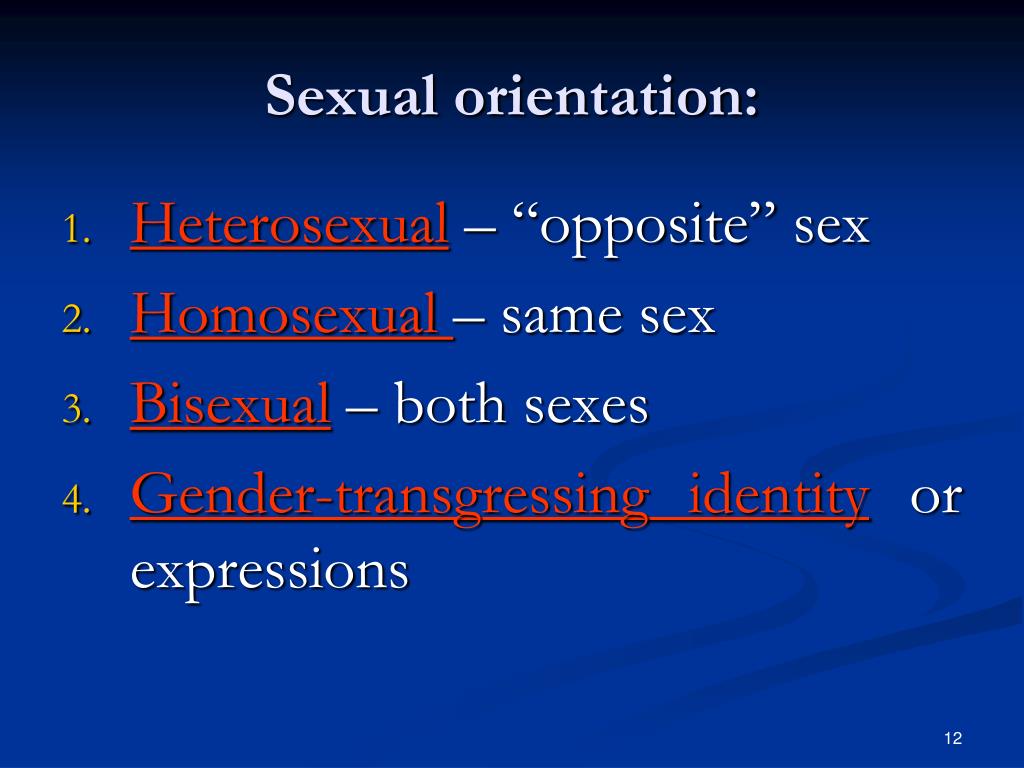 Sexual orientation:

1. Heterosexual – “opposite” sex
2. Homosexual – same sex
3. Bisexual – both sexes
4. Gender-transgressing identity or expressions

12